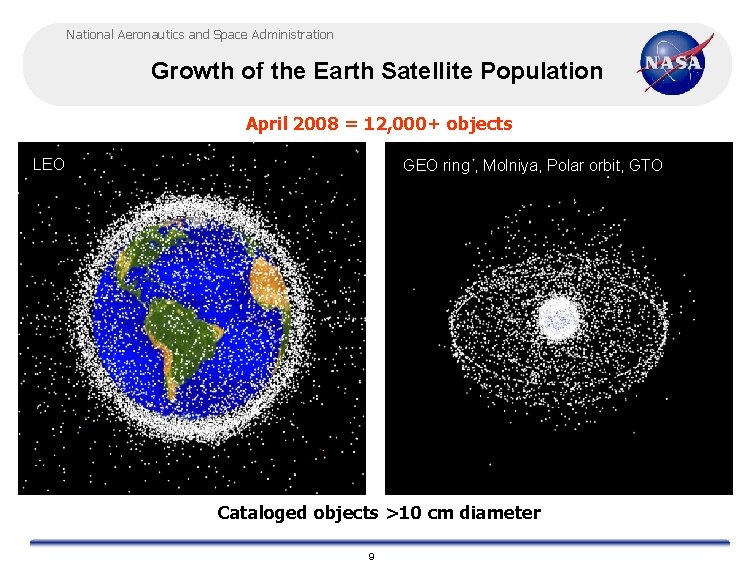 National Aeronautics and Space Administration

Growth of the Earth Satellite Population

NASA

April 2008 = 12,000+ objects

LEO

GEO ring, Molniya, Polar orbit, GTO

Cataloged objects >10 cm diameter

9